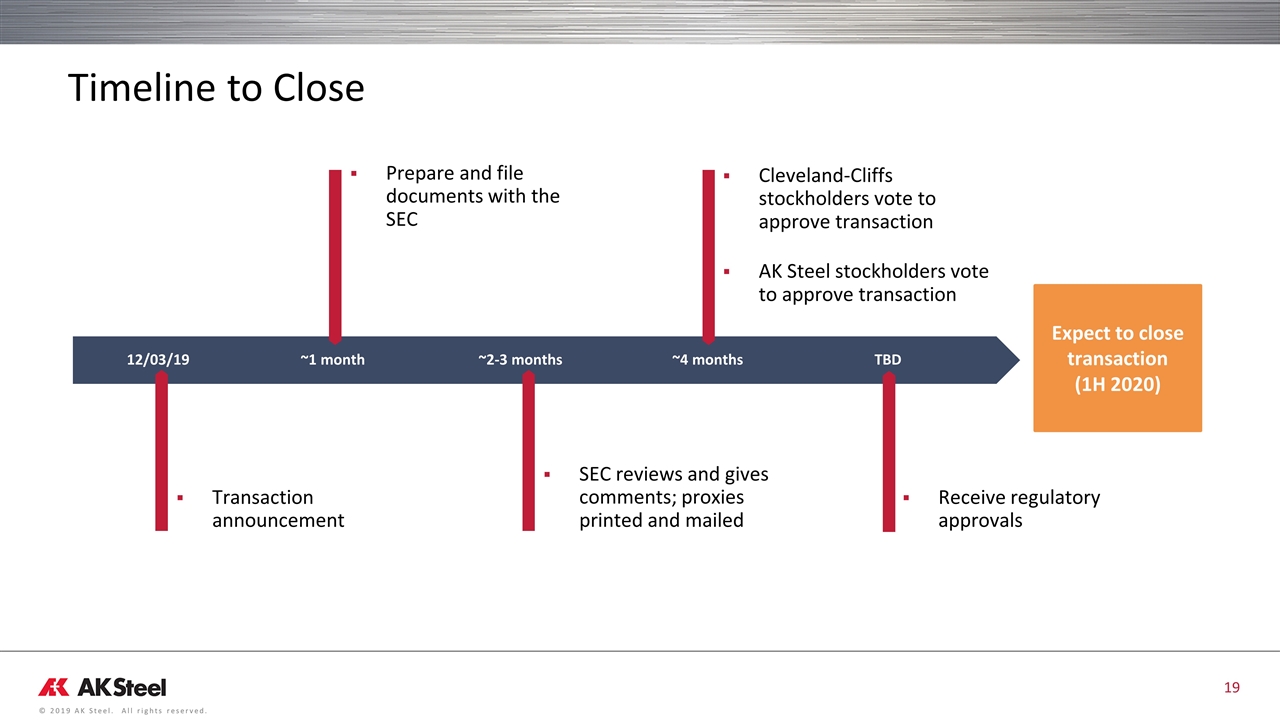 Timeline to Close

▪ Prepare and file documents with the SEC

▪ Cleveland-Cliffs stockholders vote to approve transaction

▪ AK Steel stockholders vote to approve transaction

12/03/19 ~1 month ~2-3 months ~4 months TBD

Expect to close transaction (1H 2020)

▪ Transaction announcement

▪ SEC reviews and gives comments; proxies printed and mailed

▪ Receive regulatory approvals

AK Steel

© 2019 AK Steel. All rights reserved.

19